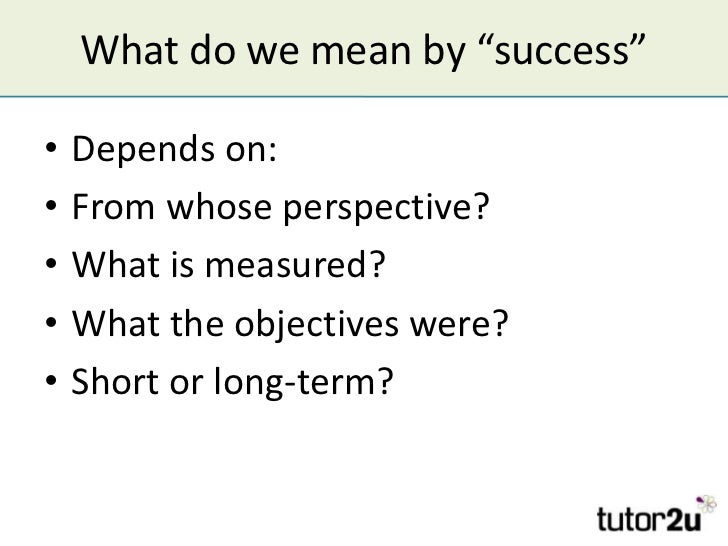 What do we mean by “success”

• Depends on:
• From whose perspective?
• What is measured?
• What the objectives were?
• Short or long-term?

tutor2u